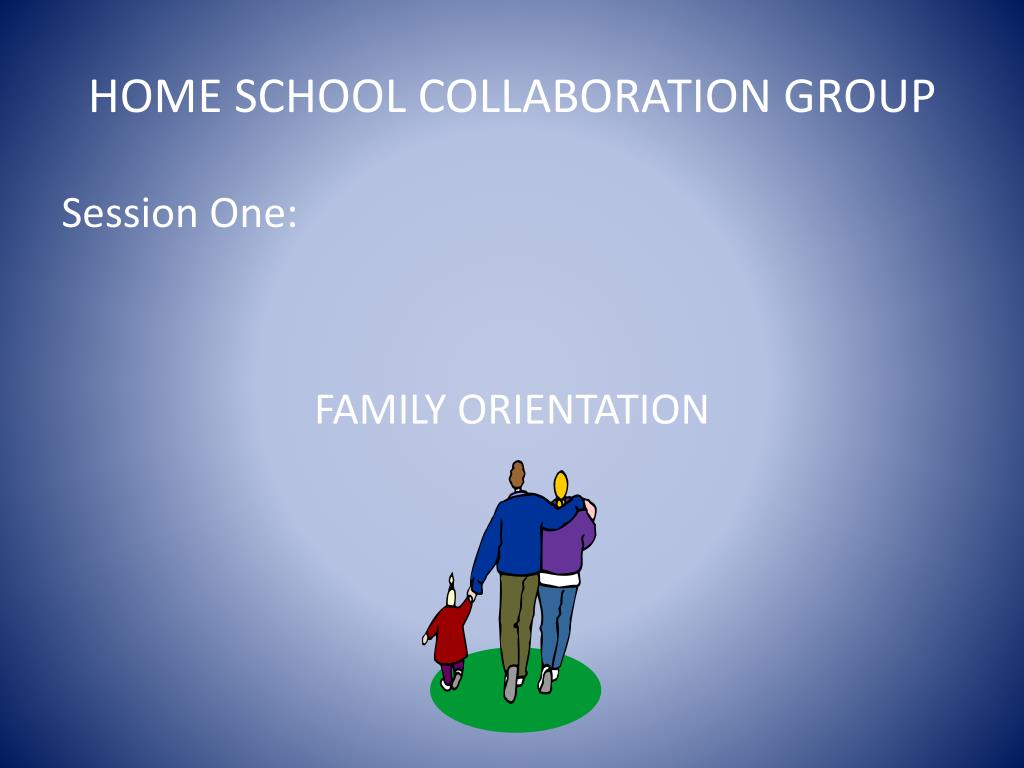 HOME SCHOOL COLLABORATION GROUP

Session One:

FAMILY ORIENTATION